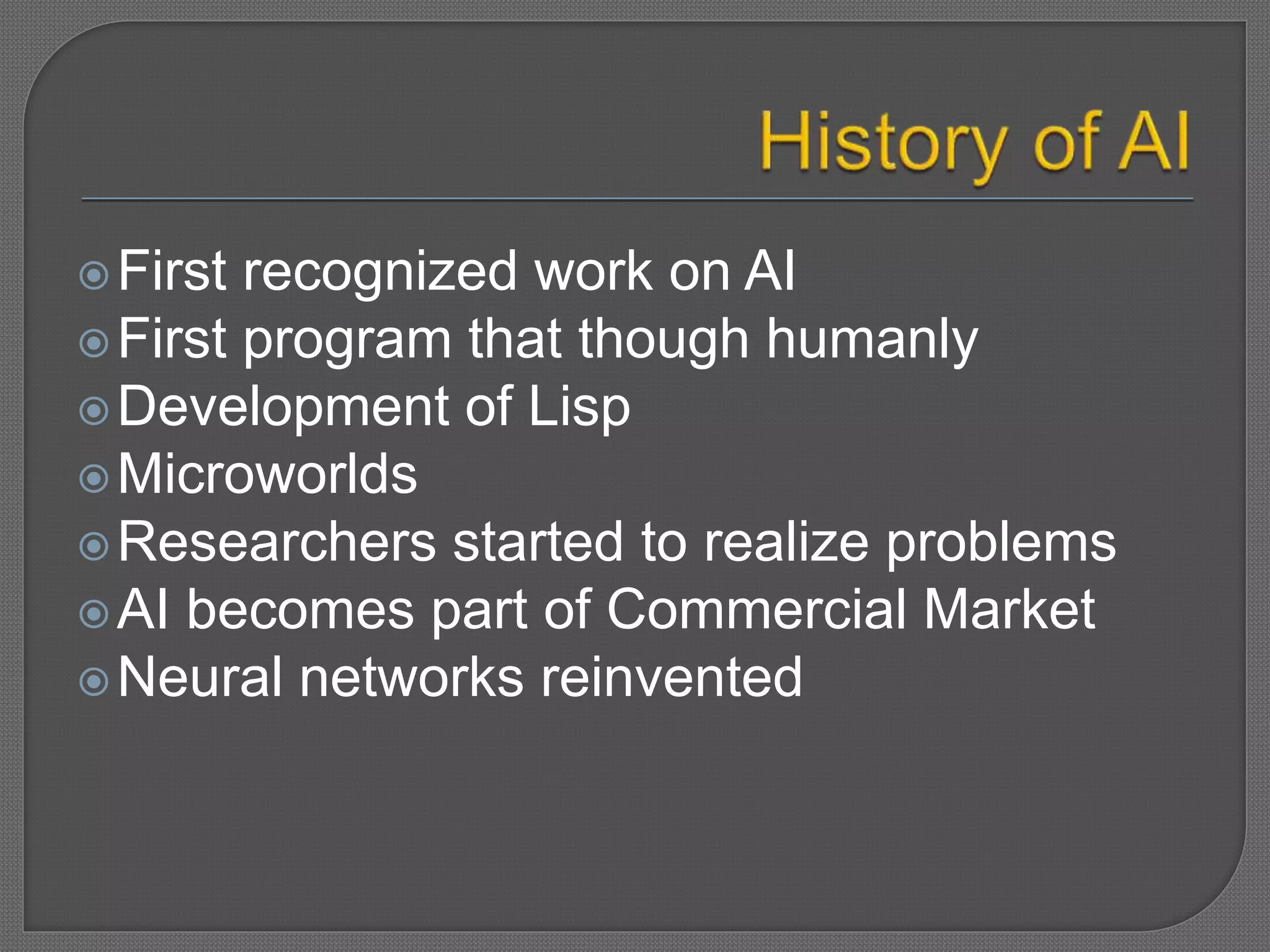 History of AI

First recognized work on AI
First program that though humanly
Development of Lisp
Microworlds
Researchers started to realize problems
AI becomes part of Commercial Market
Neural networks reinvented